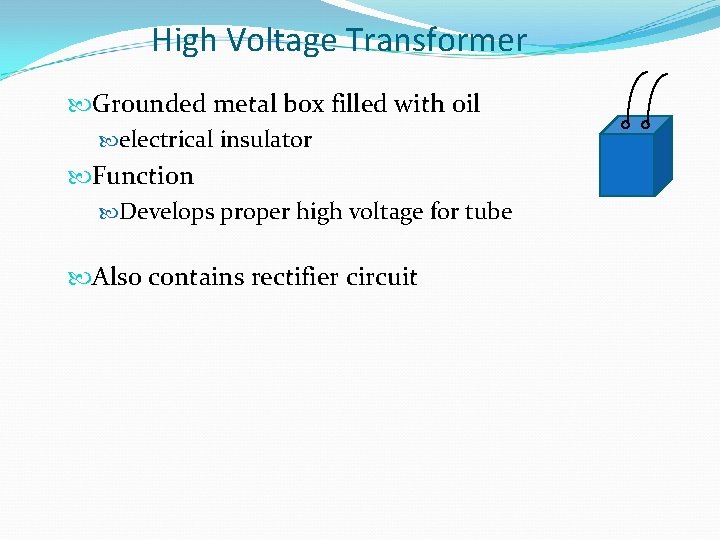 High Voltage Transformer

Grounded metal box filled with oil

electrical insulator

Function

Develops proper high voltage for tube

Also contains rectifier circuit